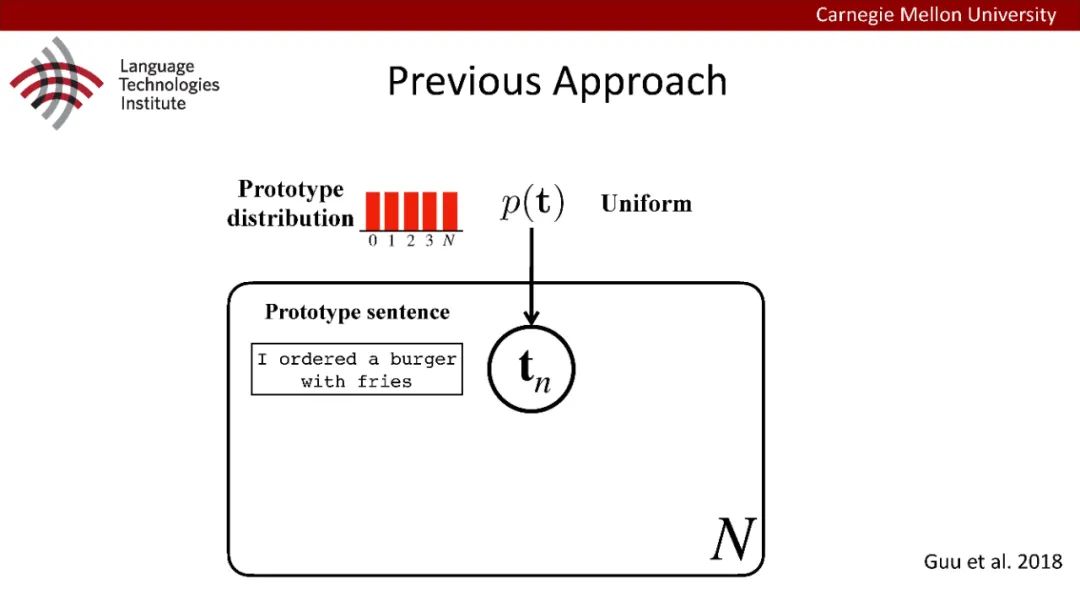 Carnegie Mellon University

Language Technologies Institute

Previous Approach

Prototype distribution

0 1 2 3 $N$

$p(\mathbf{t})$

Uniform

Prototype sentence

I ordered a burger with fries

$\mathbf{t}_n$

$N$

Guu et al. 2018